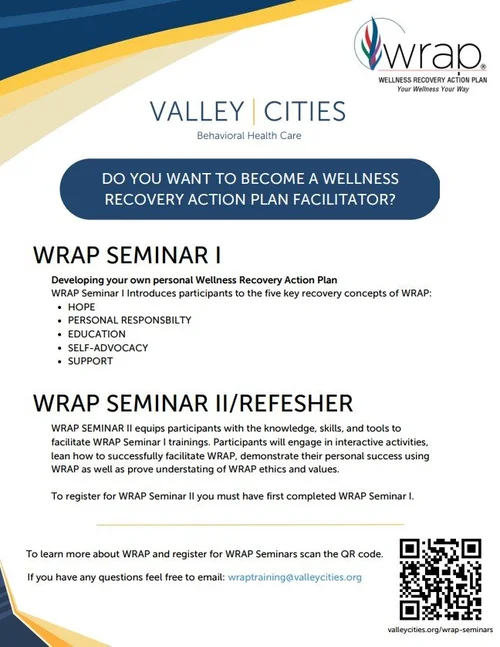 wrap®
WELLNESS RECOVERY ACTION PLAN
Your Wellness Your Way

VALLEY | CITIES
Behavioral Health Care

DO YOU WANT TO BECOME A WELLNESS RECOVERY ACTION PLAN FACILITATOR?

WRAP SEMINAR I

Developing your own personal Wellness Recovery Action Plan
WRAP Seminar I Introduces participants to the five key recovery concepts of WRAP:
• HOPE
• PERSONAL RESPONSBILTY
• EDUCATION
• SELF-ADVOCACY
• SUPPORT

WRAP SEMINAR II/REFESHER

WRAP SEMINAR II equips participants with the knowledge, skills, and tools to facilitate WRAP Seminar I trainings. Participants will engage in interactive activities, lean how to successfully facilitate WRAP, demonstrate their personal success using WRAP as well as prove understating of WRAP ethics and values.

To register for WRAP Seminar II you must have first completed WRAP Seminar I.

To learn more about WRAP and register for WRAP Seminars scan the QR code.

If you have any questions feel free to email: wraptraining@valleycities.org

valleycities.org/wrap-seminars